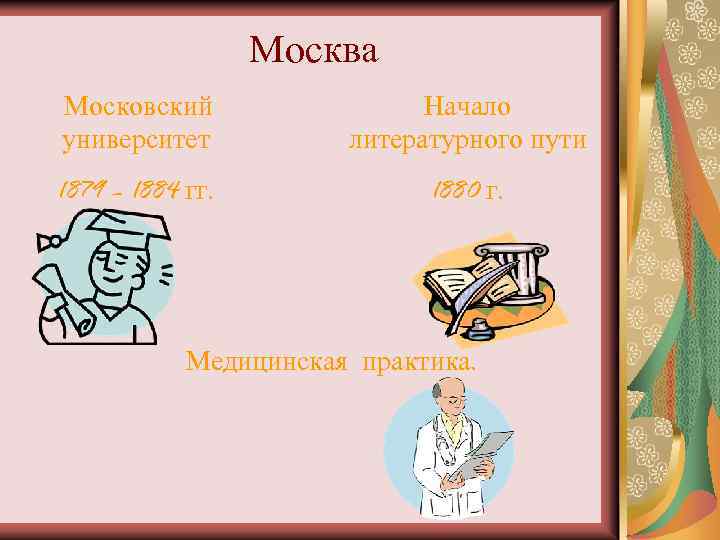 Москва

Московский университет

1879 – 1884 гг.

Начало литературного пути

1880 г.

Медицинская практика.